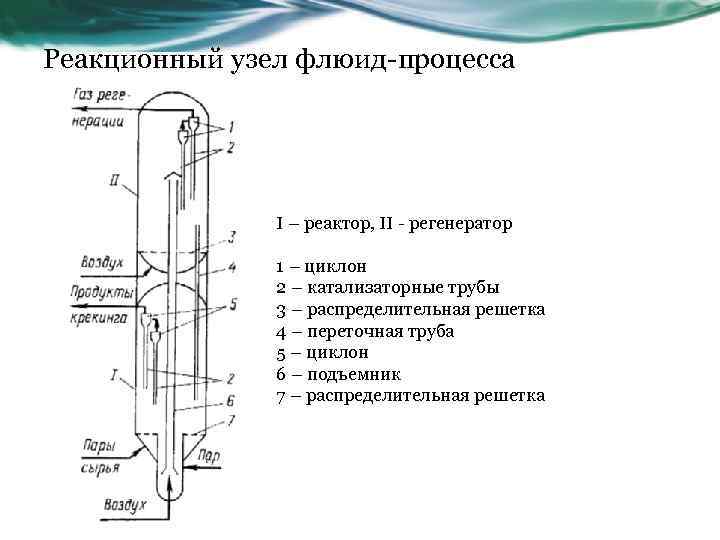 Реакционный узел флюид-процесса

Газ регенерации

1

2

II

3

Воздух

4

Продукты крекинга

5

I

2

6

7

Пары сырья

Пар

Воздух

I – реактор, II - регенератор

1 – циклон
2 – катализаторные трубы
3 – распределительная решетка
4 – переточная труба
5 – циклон
6 – подъемник
7 – распределительная решетка